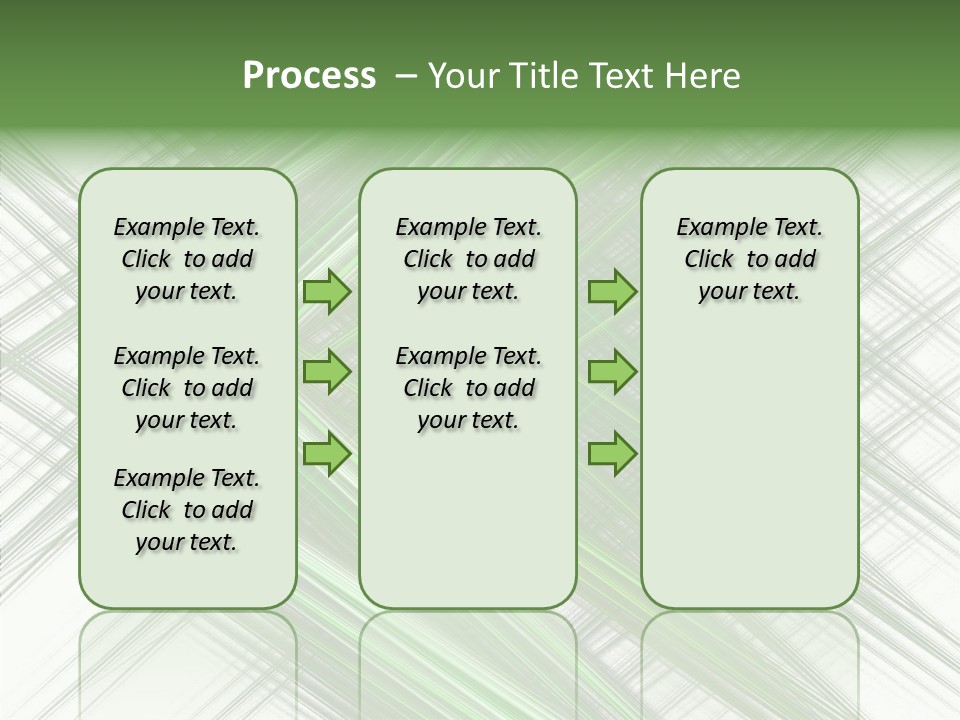 Process – Your Title Text Here

Example Text. Click to add your text.

Example Text. Click to add your text.

Example Text. Click to add your text.

Example Text. Click to add your text.

Example Text. Click to add your text.

Example Text. Click to add your text.